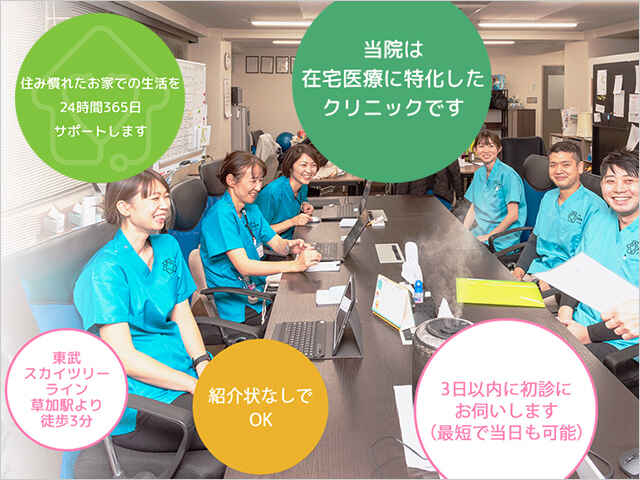 住み慣れたお家での生活を
24時間365日
サポートします

当院は
在宅医療に特化した
クリニックです

東武
スカイツリー
ライン
草加駅より
徒歩3分

紹介状なしで
OK

3日以内に初診に
お伺いします
（最短で当日も可能）